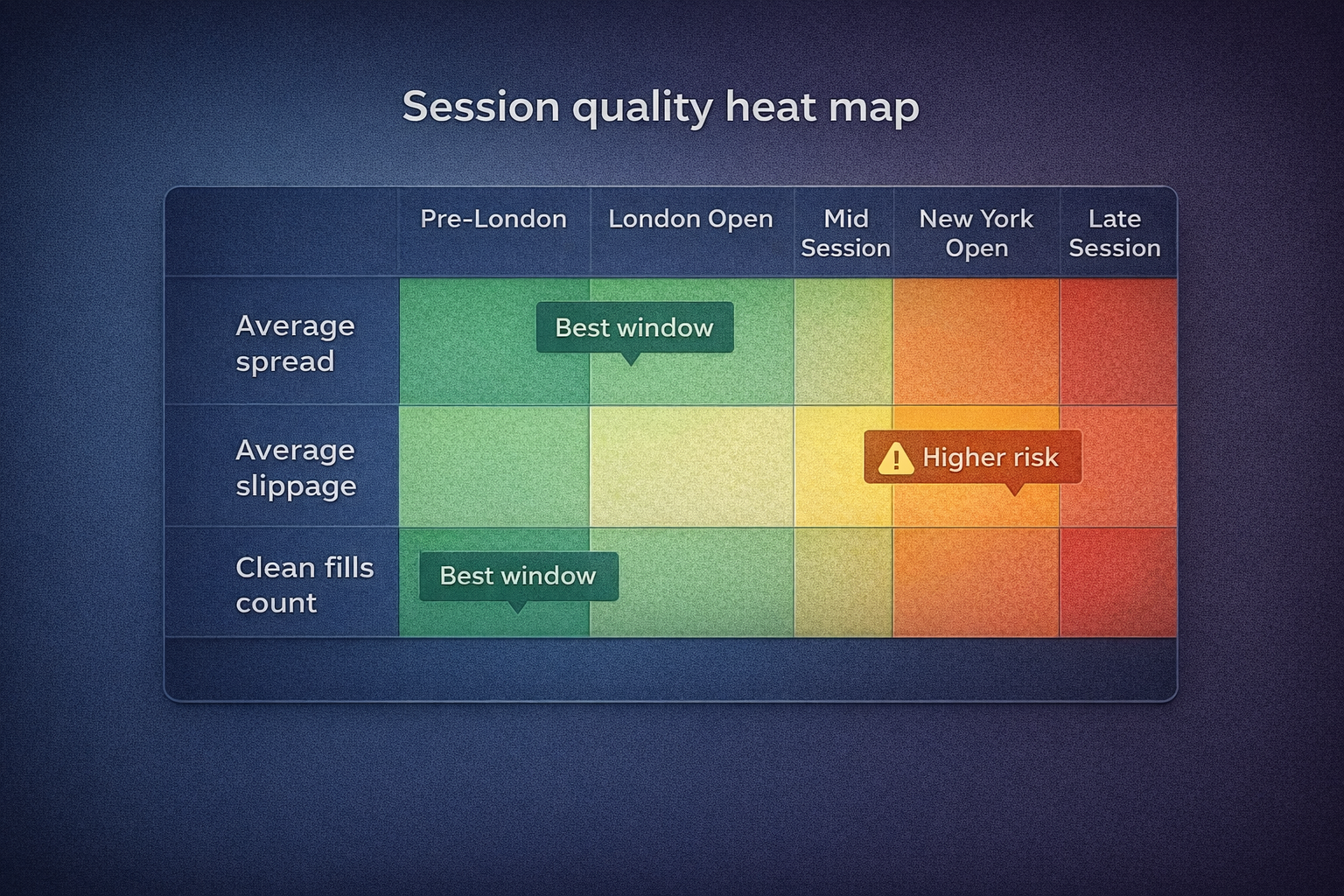 Session quality heat map

| | Pre-London | London Open | Mid Session | New York Open | Late Session |
|---|---|---|---|---|---|
| Average spread | Best window | | | | |
| Average slippage | | | | Higher risk | |
| Clean fills count | Best window | | | | |